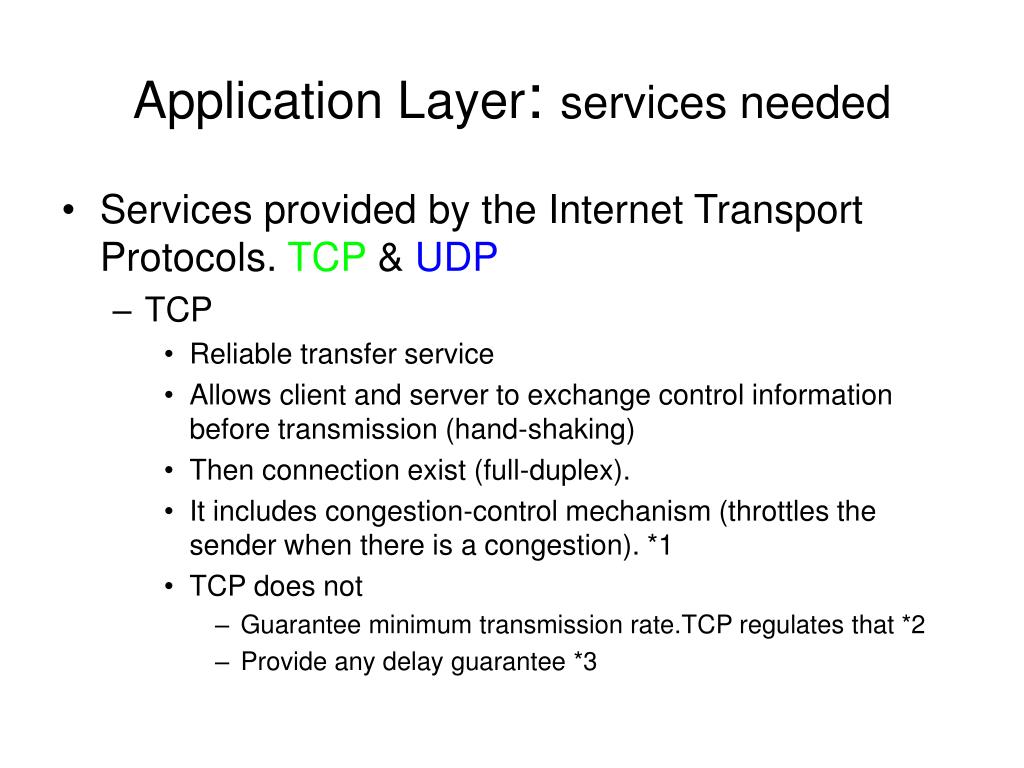 Application Layer: services needed

• Services provided by the Internet Transport Protocols. TCP & UDP
– TCP
• Reliable transfer service
• Allows client and server to exchange control information before transmission (hand-shaking)
• Then connection exist (full-duplex).
• It includes congestion-control mechanism (throttles the sender when there is a congestion). *1
• TCP does not
– Guarantee minimum transmission rate.TCP regulates that *2
– Provide any delay guarantee *3